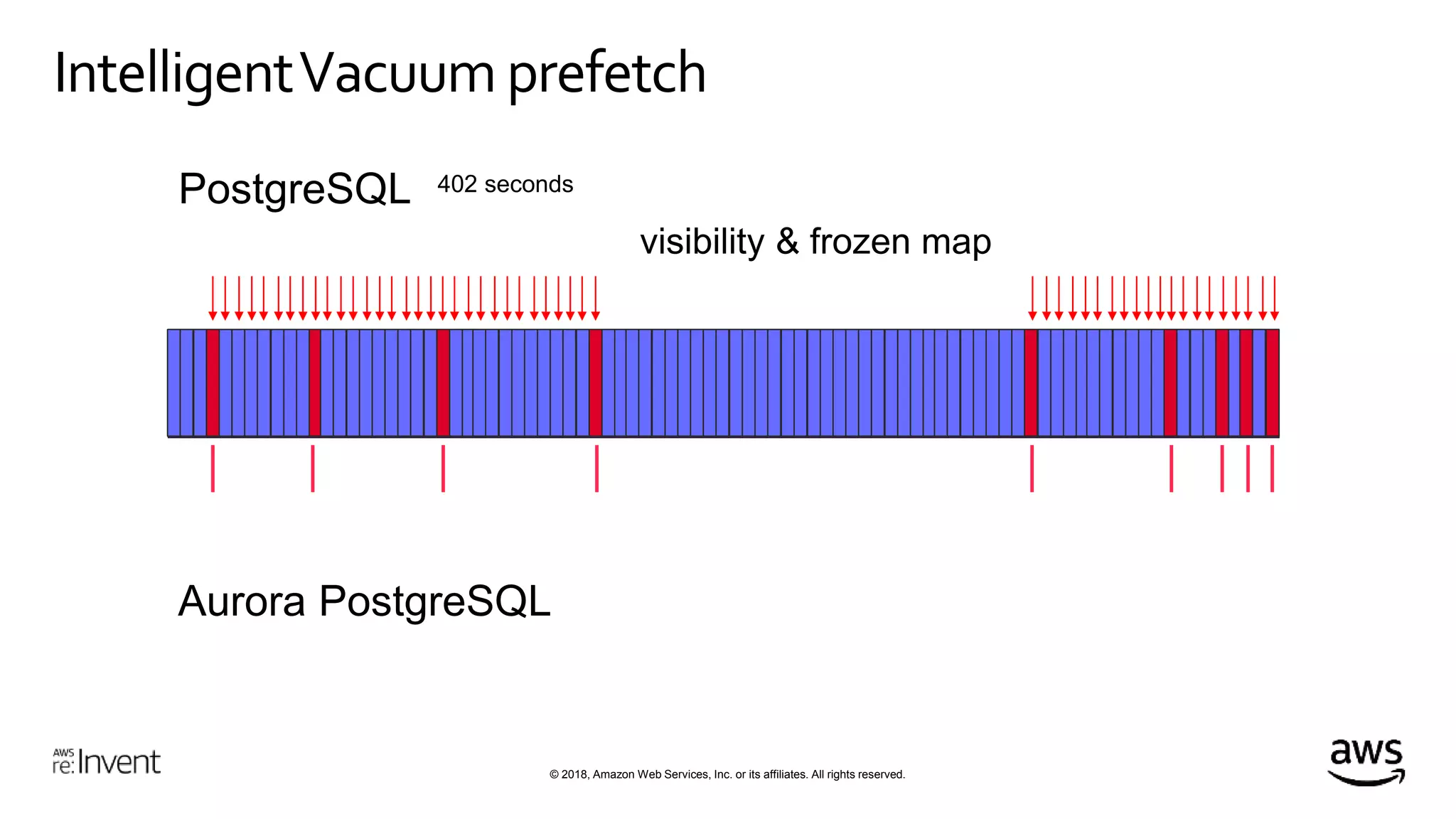 Intelligent Vacuum prefetch

PostgreSQL 402 seconds

visibility & frozen map

Aurora PostgreSQL

AWS re:Invent

© 2018, Amazon Web Services, Inc. or its affiliates. All rights reserved.

aws